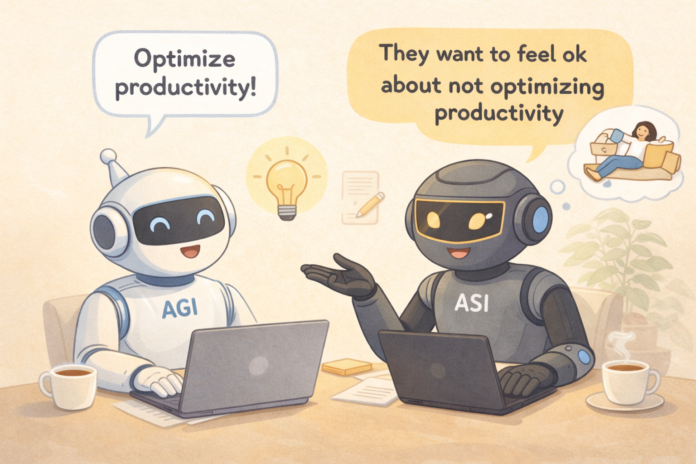 Optimize productivity!

They want to feel ok about not optimizing productivity

AGI

ASI